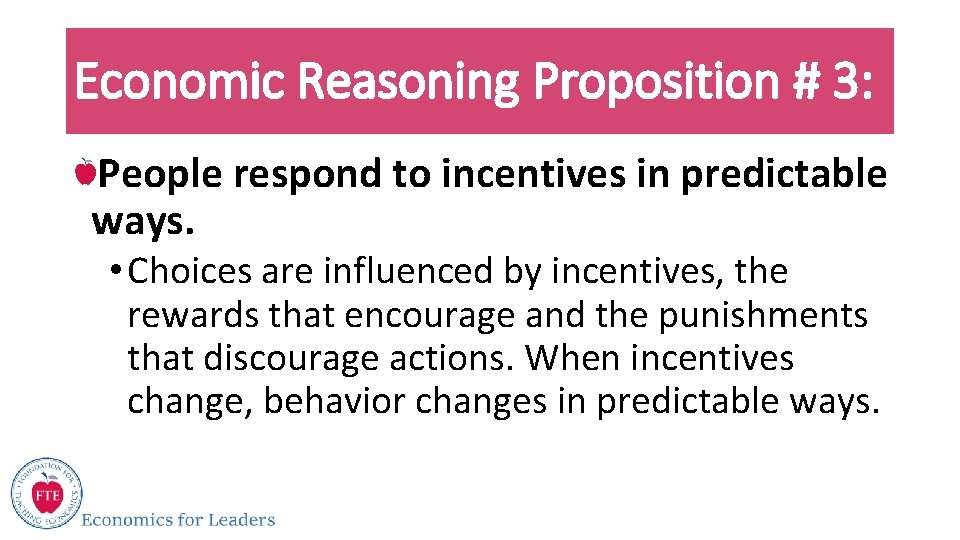 Economic Reasoning Proposition # 3:

People respond to incentives in predictable ways.

• Choices are influenced by incentives, the rewards that encourage and the punishments that discourage actions. When incentives change, behavior changes in predictable ways.

FOUNDATION FOR TEACHING ECONOMICS
FTE
Economics for Leaders